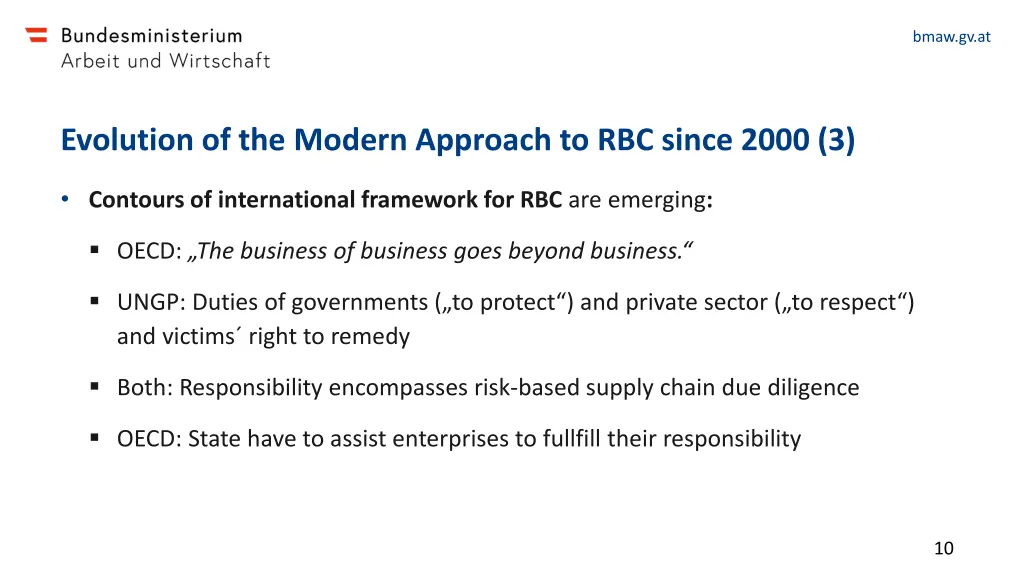 Bundesministerium
Arbeit und Wirtschaft

bmaw.gv.at

Evolution of the Modern Approach to RBC since 2000 (3)

• Contours of international framework for RBC are emerging:

▪ OECD: „The business of business goes beyond business.“

▪ UNGP: Duties of governments („to protect“) and private sector („to respect“) and victims´ right to remedy

▪ Both: Responsibility encompasses risk-based supply chain due diligence

▪ OECD: State have to assist enterprises to fullfill their responsibility

10